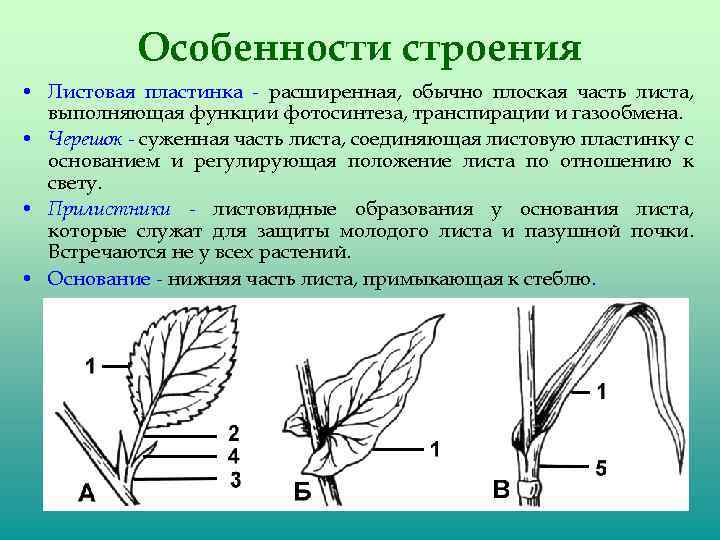 Особенности строения

• Листовая пластинка - расширенная, обычно плоская часть листа, выполняющая функции фотосинтеза, транспирации и газообмена.

• Черешок - суженная часть листа, соединяющая листовую пластинку с основанием и регулирующая положение листа по отношению к свету.

• Прилистники - листовидные образования у основания листа, которые служат для защиты молодого листа и пазушной почки. Встречаются не у всех растений.

• Основание - нижняя часть листа, примыкающая к стеблю.

1
2
4
3
А
1
Б
1
5
В